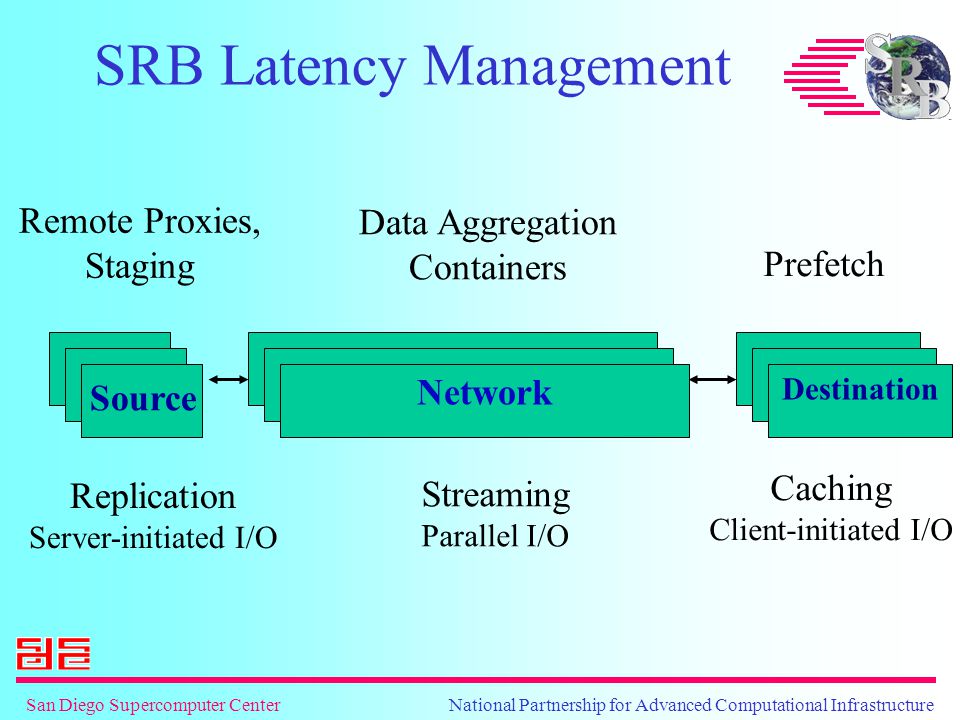 SRB Latency Management

SRB

Remote Proxies, Staging

Data Aggregation Containers

Prefetch

Source

Network

Destination

Replication
Server-initiated I/O

Streaming
Parallel I/O

Caching
Client-initiated I/O

San Diego Supercomputer Center

National Partnership for Advanced Computational Infrastructure